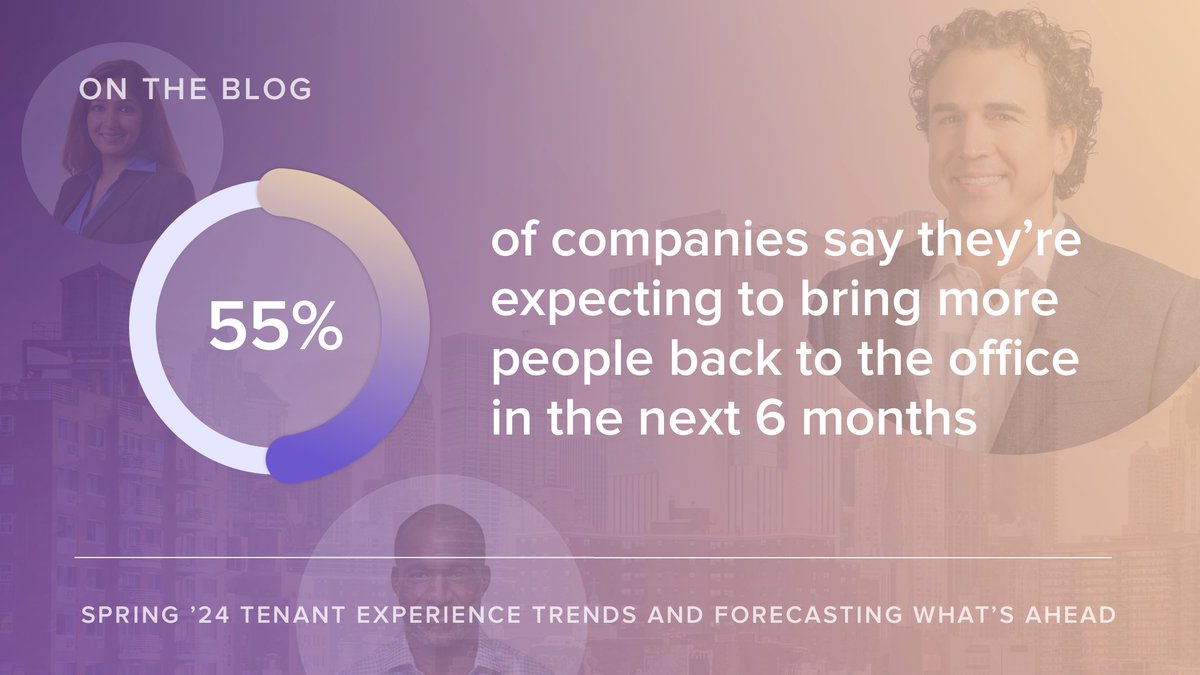 ON THE BLOG

55%

of companies say they're expecting to bring more people back to the office in the next 6 months

SPRING '24 TENANT EXPERIENCE TRENDS AND FORECASTING WHAT'S AHEAD